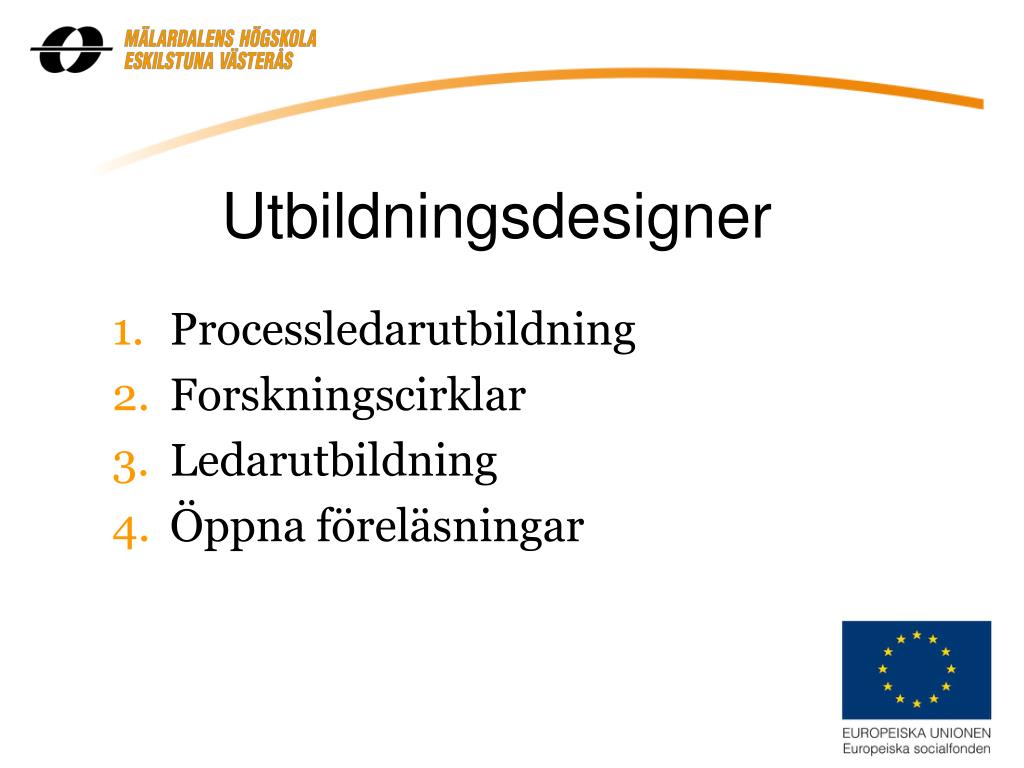 MÄLARDALENS HÖGSKOLA
ESKILSTUNA VÄSTERÅS

Utbildningsdesigner

1. Processledarutbildning
2. Forskningscirklar
3. Ledarutbildning
4. Öppna föreläsningar

EUROPEISKA UNIONEN
Europeiska socialfonden